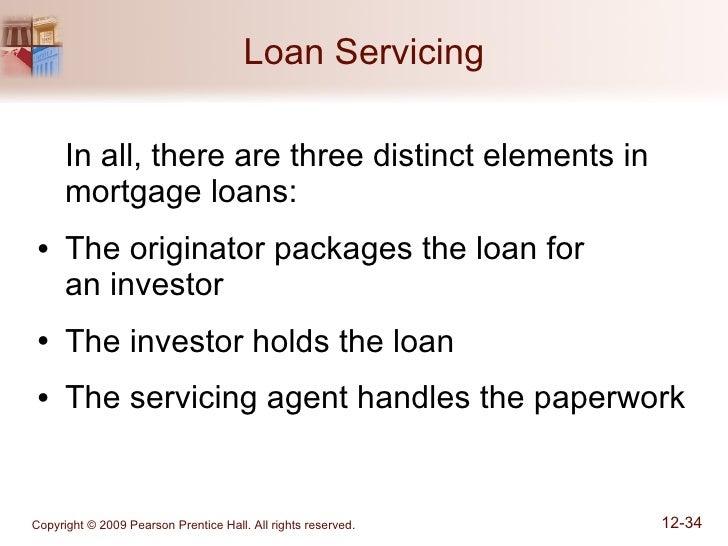 Loan Servicing

In all, there are three distinct elements in mortgage loans:

• The originator packages the loan for an investor

• The investor holds the loan

• The servicing agent handles the paperwork

Copyright © 2009 Pearson Prentice Hall. All rights reserved.

12-34